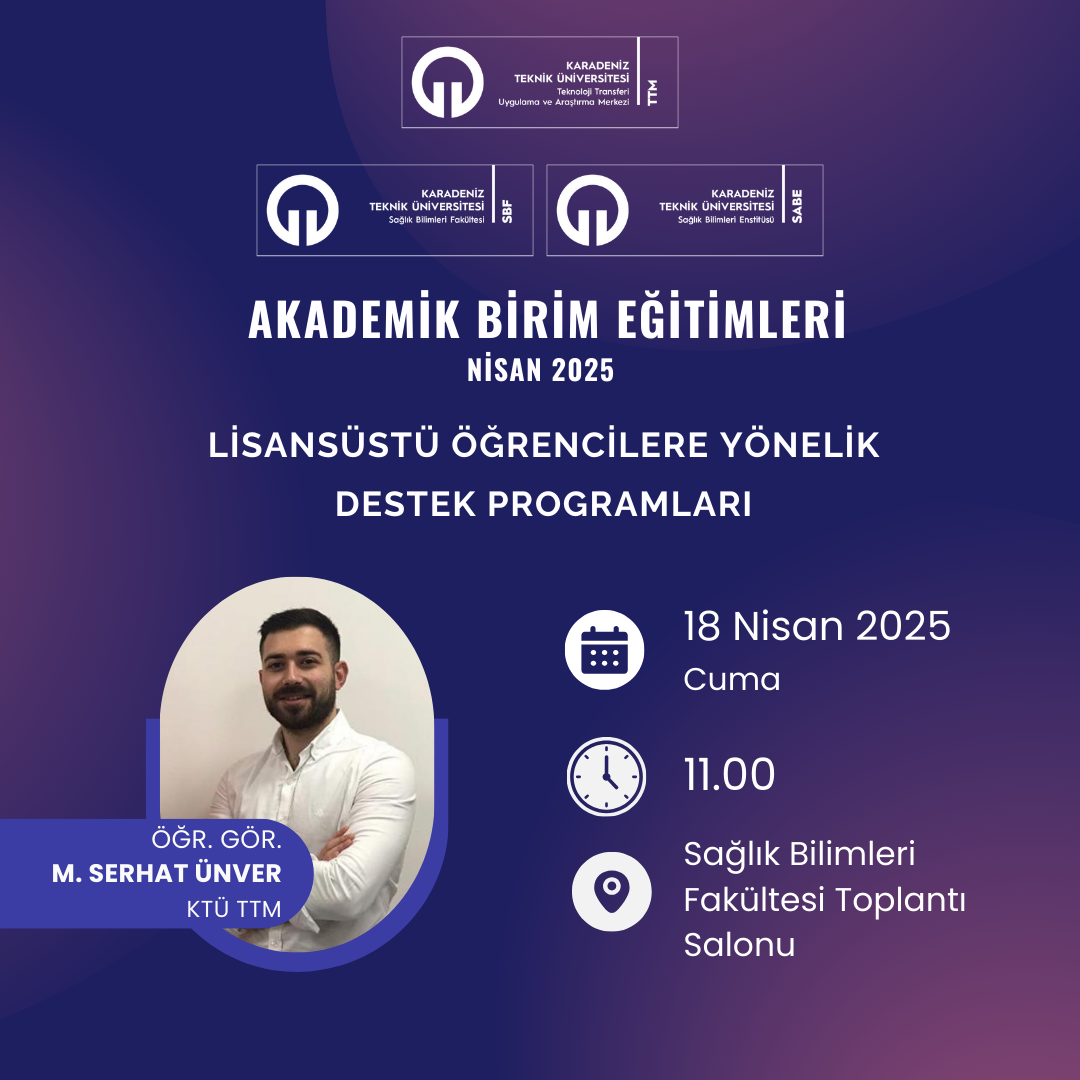 KARADENİZ TEKNİK ÜNİVERSİTESİ
Teknoloji Transferi Uygulama ve Araştırma Merkezi
TTM

KARADENİZ TEKNİK ÜNİVERSİTESİ
Sağlık Bilimleri Fakültesi
SBF

KARADENİZ TEKNİK ÜNİVERSİTESİ
Sağlık Bilimleri Enstitüsü
SABE

AKADEMİK BİRİM EĞİTİMLERİ
NİSAN 2025

LİSANSÜSTÜ ÖĞRENCİLERE YÖNELİK DESTEK PROGRAMLARI

ÖĞR. GÖR.
M. SERHAT ÜNVER
KTÜ TTM

18 Nisan 2025
Cuma

11.00

Sağlık Bilimleri Fakültesi Toplantı Salonu